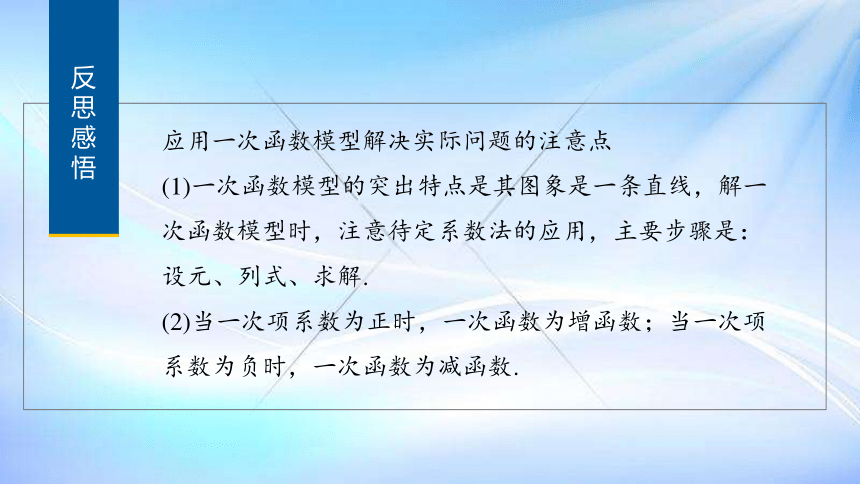 反思感悟

应用一次函数模型解决实际问题的注意点

(1)一次函数模型的突出特点是其图象是一条直线，解一次函数模型时，注意待定系数法的应用，主要步骤是：设元、列式、求解.

(2)当一次项系数为正时，一次函数为增函数；当一次项系数为负时，一次函数为减函数.